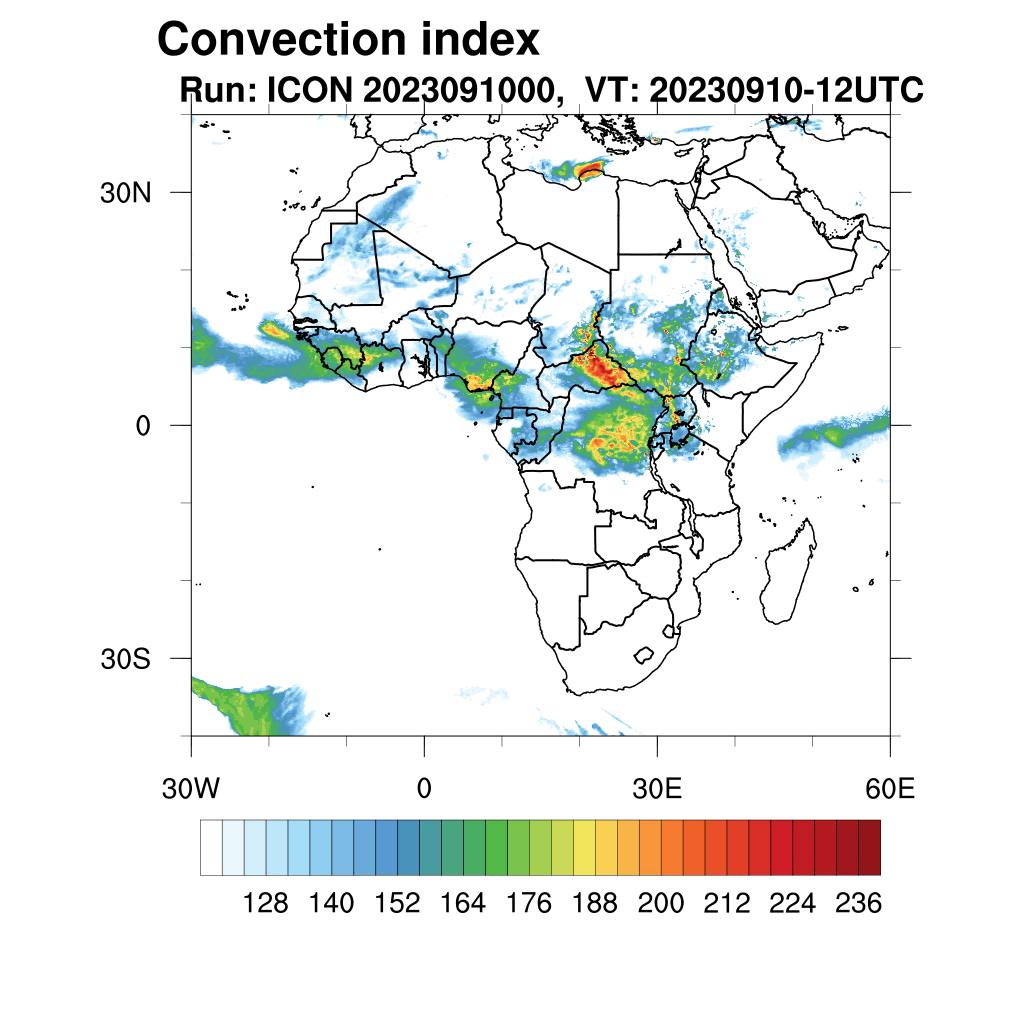 Convection index
Run: ICON 2023091000, VT: 20230910-12UTC

30N
0
30S

30W
0
30E
60E

128
140
152
164
176
188
200
212
224
236